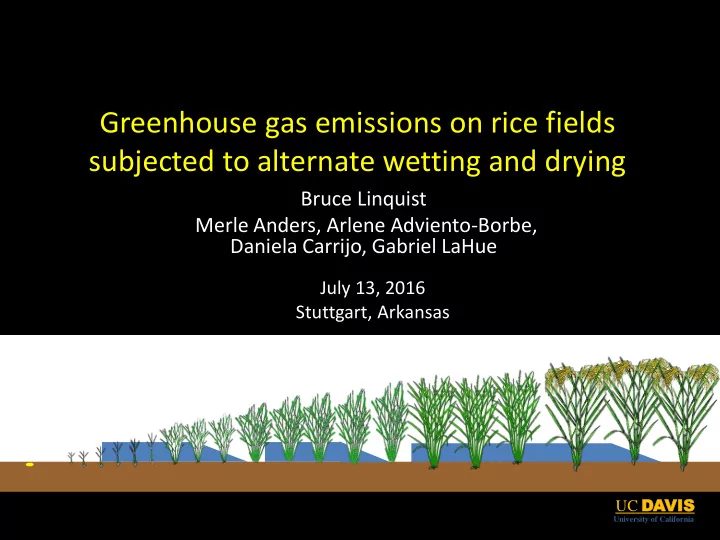 Greenhouse gas emissions on rice fields subjected to alternate wetting and drying

Bruce Linquist

Merle Anders, Arlene Adviento-Borbe, Daniela Carrijo, Gabriel LaHue

July 13, 2016

Stuttgart, Arkansas

UC DAVIS
University of California